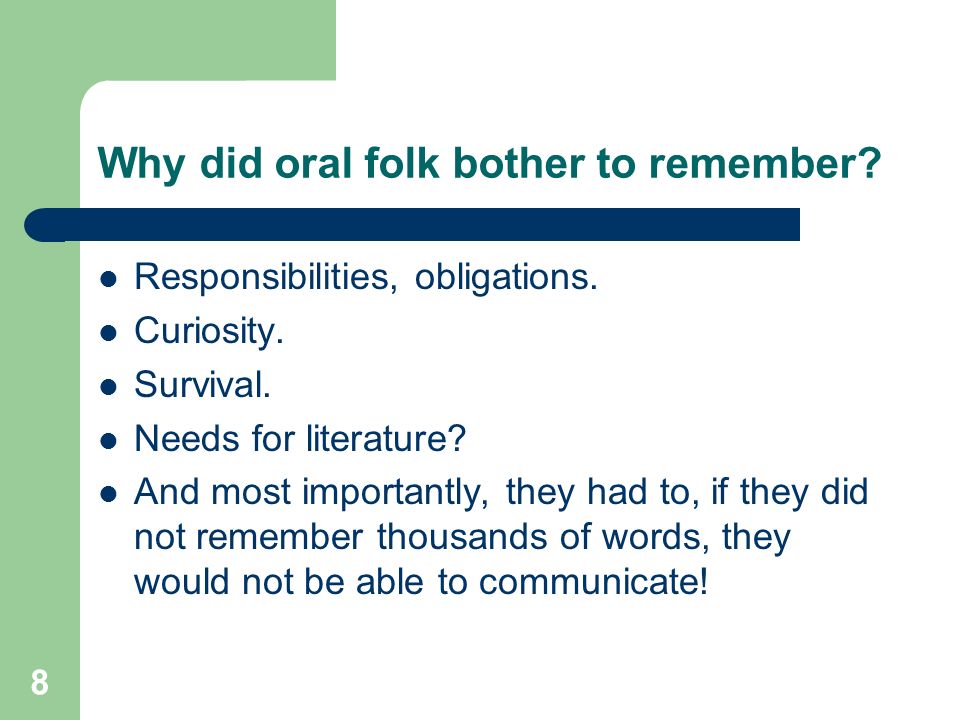 Why did oral folk bother to remember?

- Responsibilities, obligations.
- Curiosity.
- Survival.
- Needs for literature?
- And most importantly, they had to, if they did not remember thousands of words, they would not be able to communicate!

8